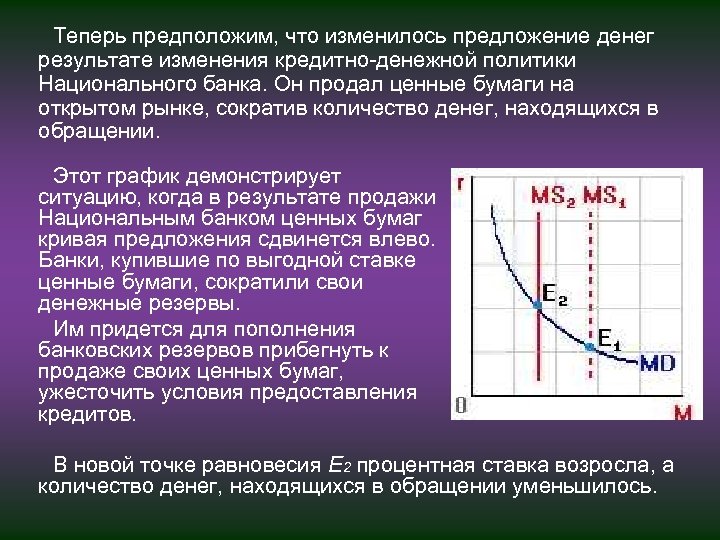 Теперь предположим, что изменилось предложение денег результате изменения кредитно-денежной политики Национального банка. Он продал ценные бумаги на открытом рынке, сократив количество денег, находящихся в обращении.

Этот график демонстрирует ситуацию, когда в результате продажи Национальным банком ценных бумаг кривая предложения сдвинется влево. Банки, купившие по выгодной ставке ценные бумаги, сократили свои денежные резервы.

Им придется для пополнения банковских резервов прибегнуть к продаже своих ценных бумаг, ужесточить условия предоставления кредитов.

r
$MS_2$ $MS_1$
$E_2$
$E_1$
MD
0
M

В новой точке равновесия $E_2$ процентная ставка возросла, а количество денег, находящихся в обращении уменьшилось.